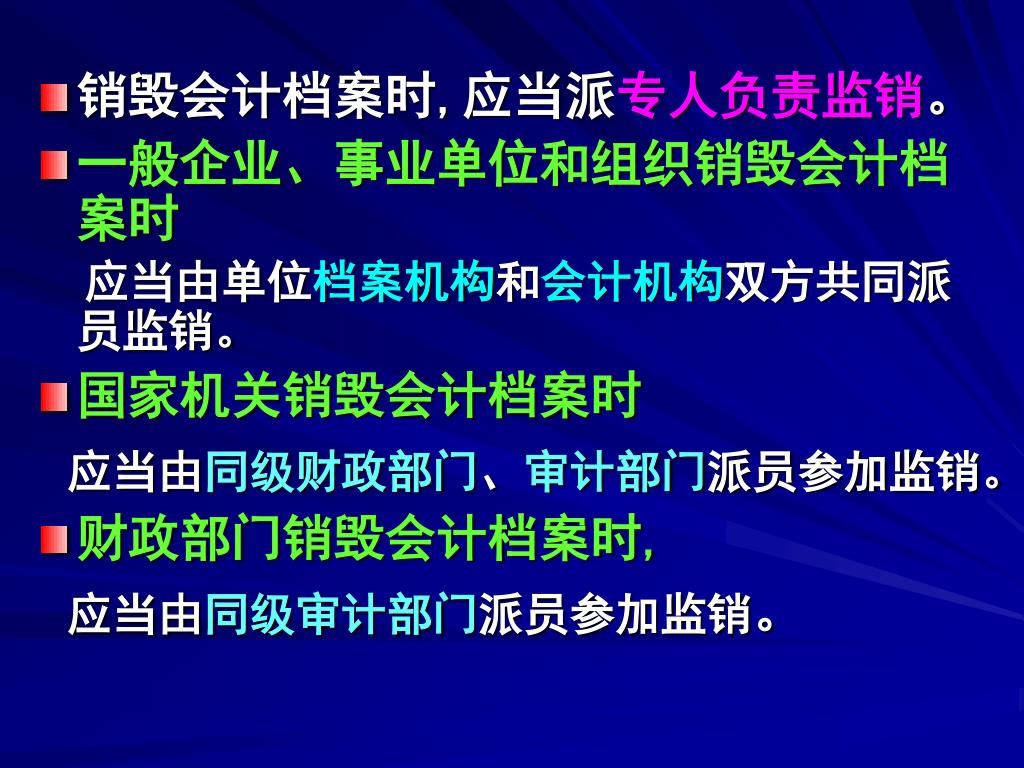 销毁会计档案时, 应当派专人负责监销。

一般企业、事业单位和组织销毁会计档案时

应当由单位档案机构和会计机构双方共同派员监销。

国家机关销毁会计档案时

应当由同级财政部门、审计部门派员参加监销。

财政部门销毁会计档案时,

应当由同级审计部门派员参加监销。